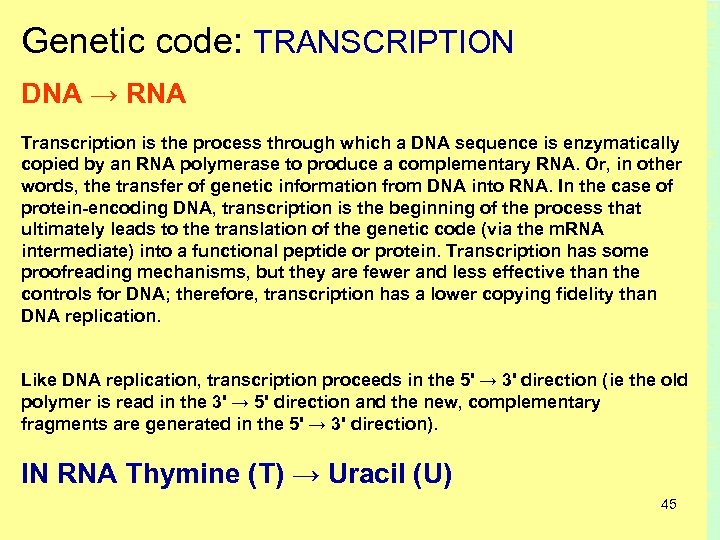 Genetic code: TRANSCRIPTION

DNA → RNA

Transcription is the process through which a DNA sequence is enzymatically copied by an RNA polymerase to produce a complementary RNA. Or, in other words, the transfer of genetic information from DNA into RNA. In the case of protein-encoding DNA, transcription is the beginning of the process that ultimately leads to the translation of the genetic code (via the mRNA intermediate) into a functional peptide or protein. Transcription has some proofreading mechanisms, but they are fewer and less effective than the controls for DNA; therefore, transcription has a lower copying fidelity than DNA replication.

Like DNA replication, transcription proceeds in the 5' → 3' direction (ie the old polymer is read in the 3' → 5' direction and the new, complementary fragments are generated in the 5' → 3' direction).

IN RNA Thymine (T) → Uracil (U)

45